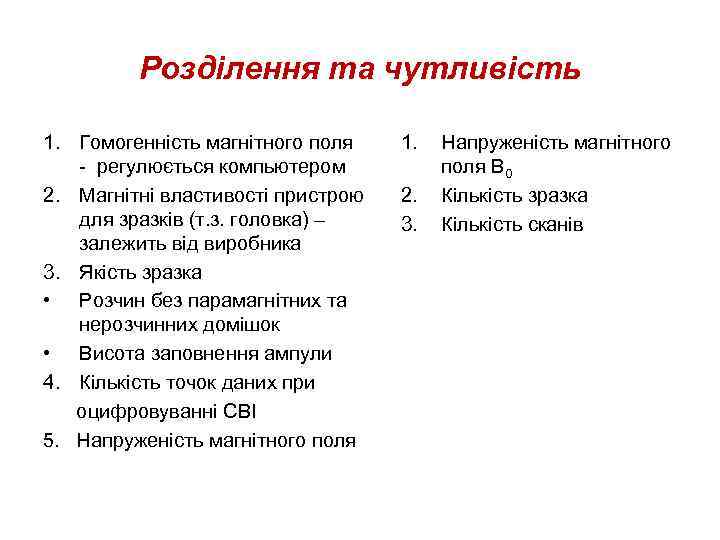 Розділення та чутливість

1. Гомогенність магнітного поля - регулюється компьютером
2. Магнітні властивості пристрою для зразків (т.з. головка) – залежить від виробника
3. Якість зразка
• Розчин без парамагнітних та нерозчинних домішок
• Висота заповнення ампули
4. Кількість точок даних при оцифровуванні СВІ
5. Напруженість магнітного поля

1. Напруженість магнітного поля $B_0$
2. Кількість зразка
3. Кількість сканів